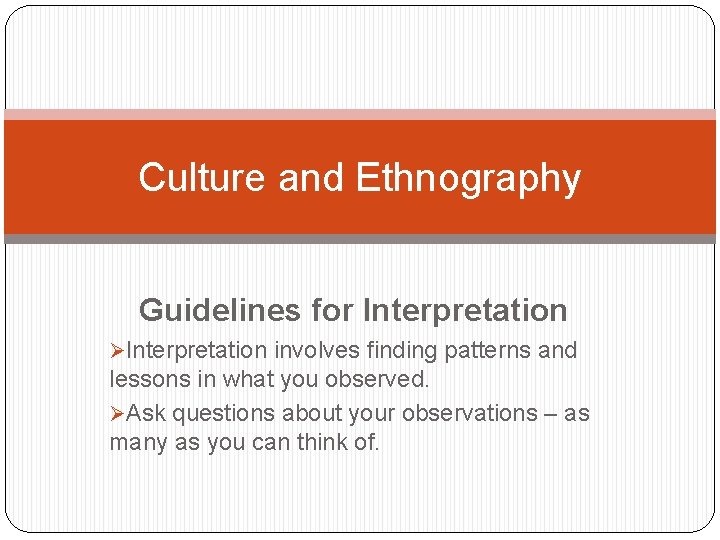 Culture and Ethnography

Guidelines for Interpretation

➢Interpretation involves finding patterns and lessons in what you observed.

➢Ask questions about your observations – as many as you can think of.